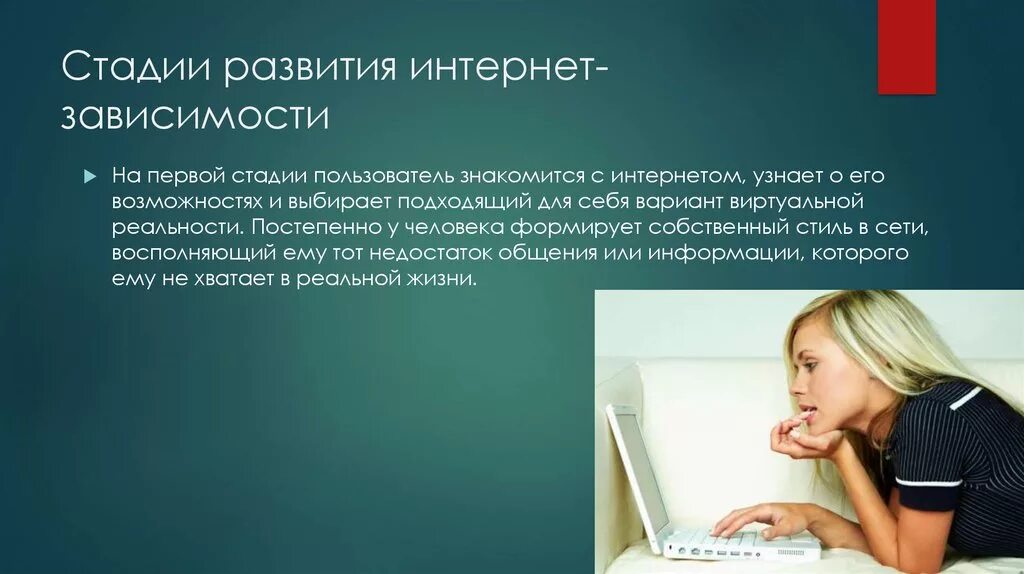 Стадии развития интернет-зависимости

На первой стадии пользователь знакомится с интернетом, узнает о его возможностях и выбирает подходящий для себя вариант виртуальной реальности. Постепенно у человека формирует собственный стиль в сети, восполняющий ему тот недостаток общения или информации, которого ему не хватает в реальной жизни.